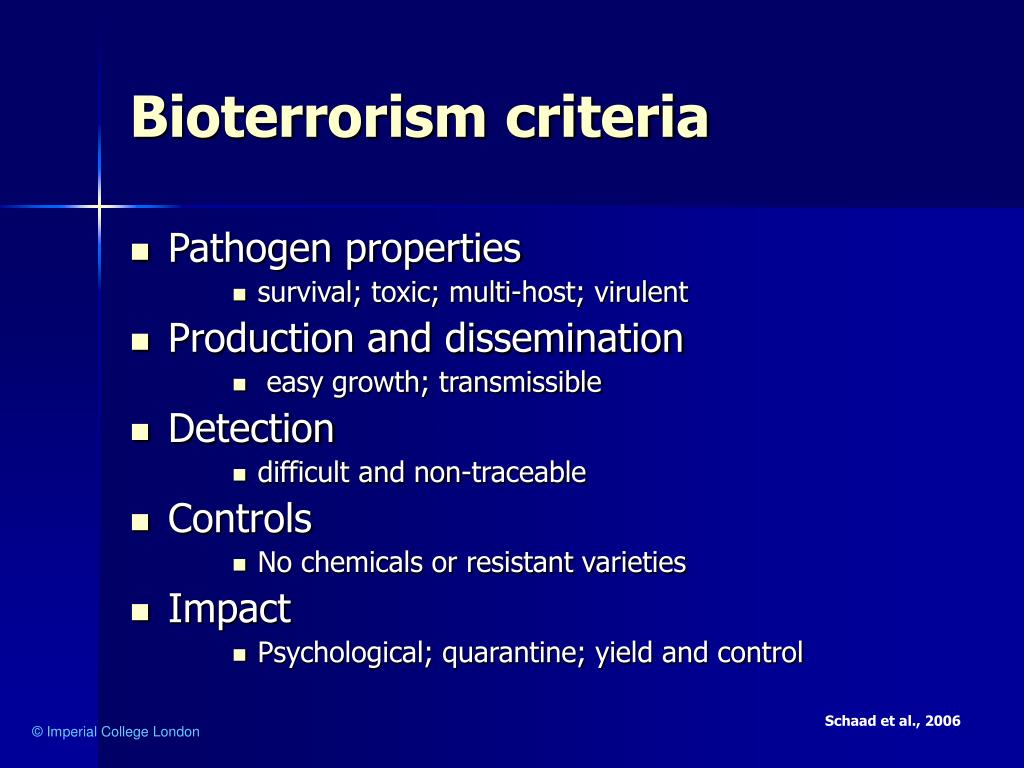 Bioterrorism criteria

- Pathogen properties
  - survival; toxic; multi-host; virulent
- Production and dissemination
  - easy growth; transmissible
- Detection
  - difficult and non-traceable
- Controls
  - No chemicals or resistant varieties
- Impact
  - Psychological; quarantine; yield and control

Schaad et al., 2006

© Imperial College London